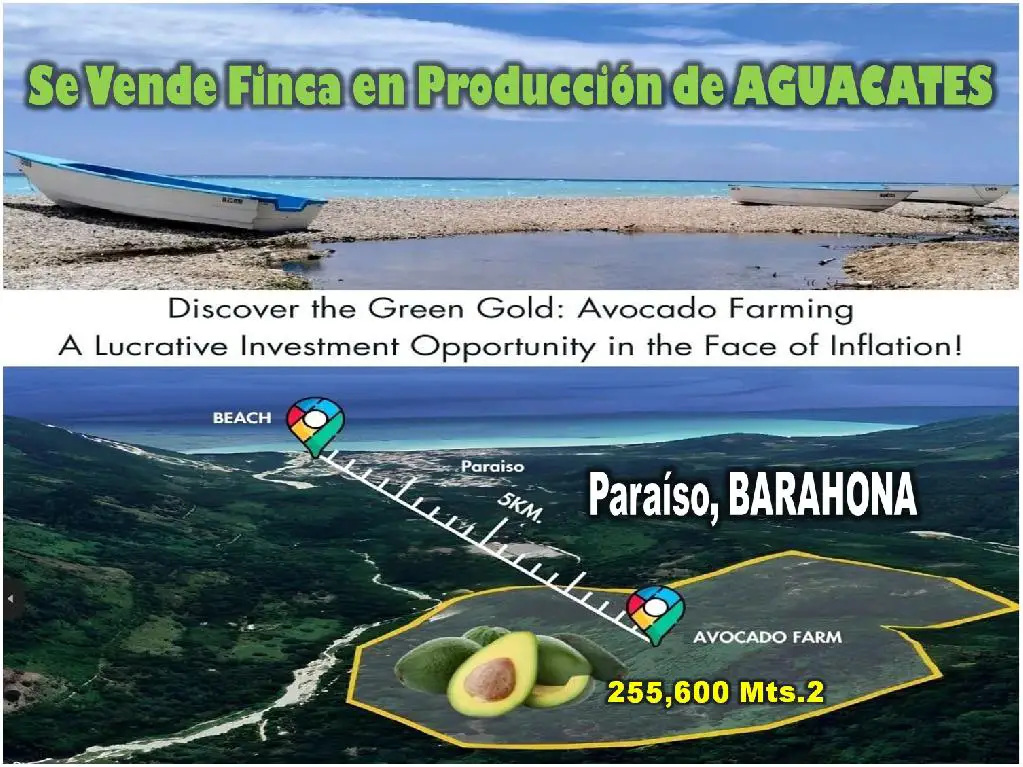 Se Vende Finca en Producción de AGUACATES

Discover the Green Gold: Avocado Farming
A Lucrative Investment Opportunity in the Face of Inflation!

BEACH

Paraiso

5KM.

Paraíso, BARAHONA

AVOCADO FARM

255,600 Mts.2